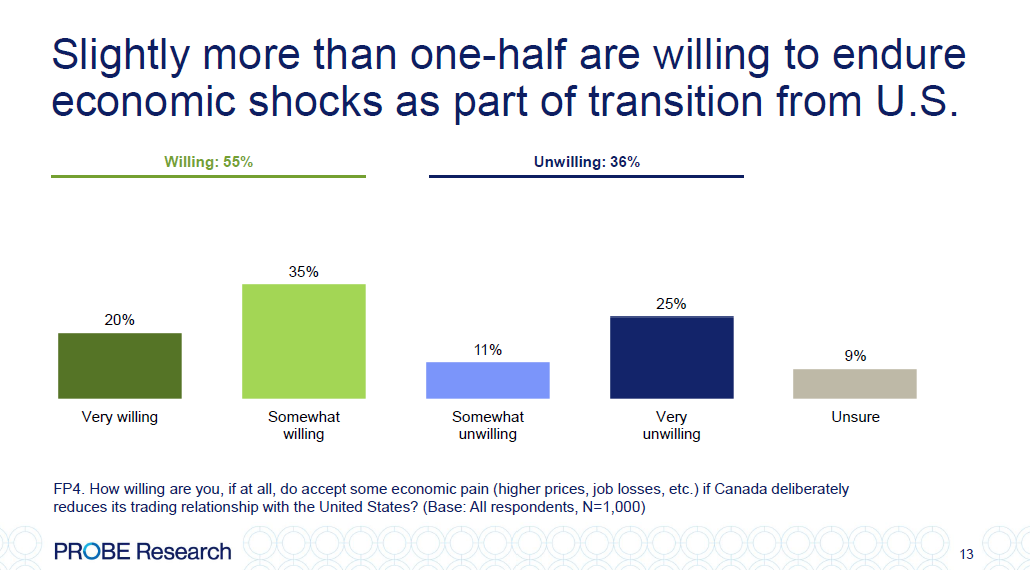 Slightly more than one-half are willing to endure economic shocks as part of transition from U.S.

Willing: 55%

Unwilling: 36%

20%
Very willing

35%
Somewhat willing

11%
Somewhat unwilling

25%
Very unwilling

9%
Unsure

FP4. How willing are you, if at all, do accept some economic pain (higher prices, job losses, etc.) if Canada deliberately reduces its trading relationship with the United States? (Base: All respondents, N=1,000)

PROBE Research

13